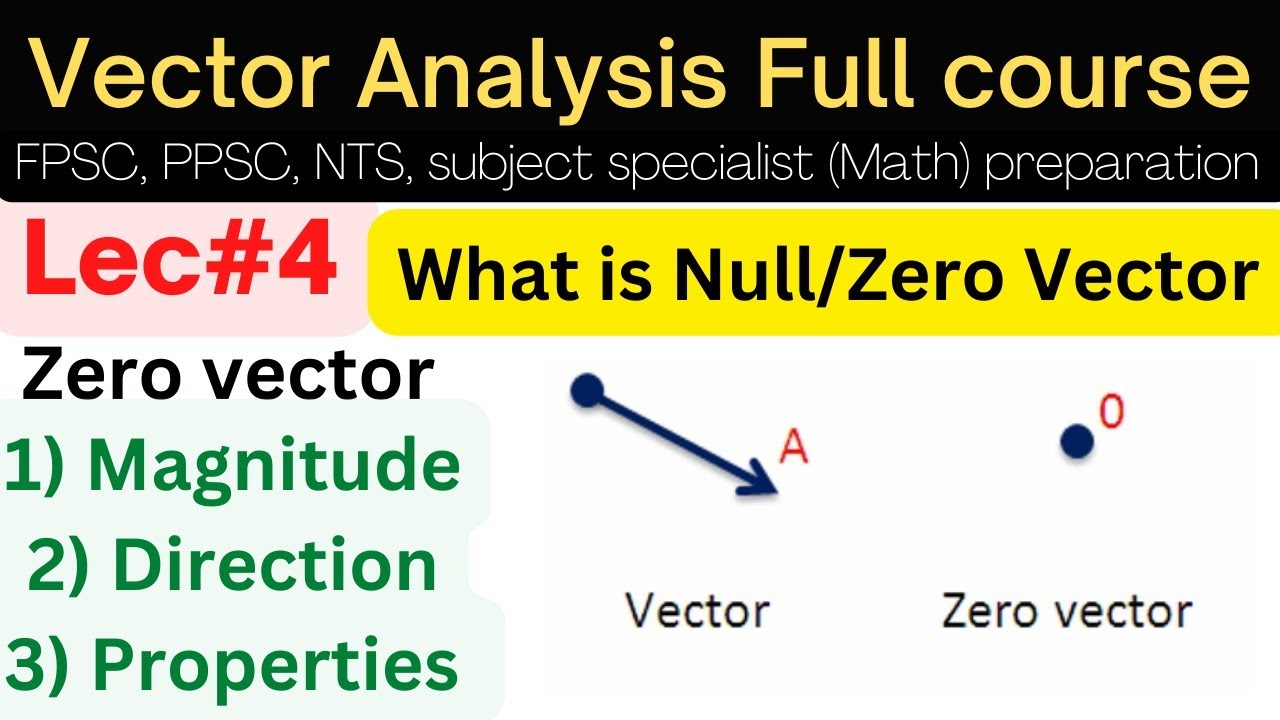 Vector Analysis Full course

FPSC, PPSC, NTS, subject specialist (Math) preparation

Lec#4

What is Null/Zero Vector

Zero vector

1) Magnitude

2) Direction

3) Properties

A

0

Vector

Zero vector